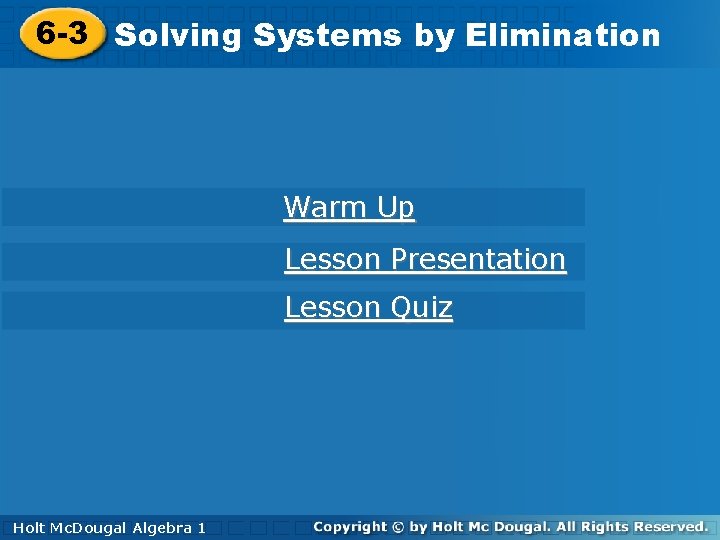 6-3 Solving Systems by Elimination

Warm Up

Lesson Presentation

Lesson Quiz

Holt McDougal Algebra 1

Copyright © by Holt Mc Dougal. All Rights Reserved.